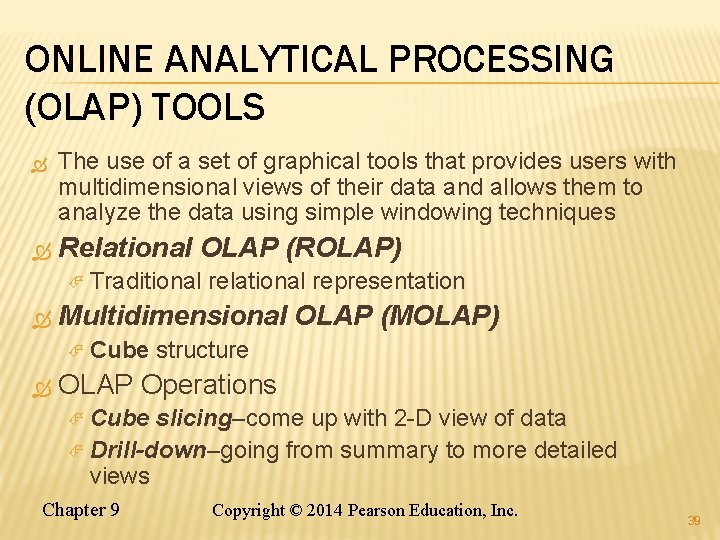 ONLINE ANALYTICAL PROCESSING (OLAP) TOOLS

The use of a set of graphical tools that provides users with multidimensional views of their data and allows them to analyze the data using simple windowing techniques

Relational OLAP (ROLAP)

Traditional relational representation

Multidimensional OLAP (MOLAP)

Cube structure

OLAP Operations

Cube slicing–come up with 2-D view of data

Drill-down–going from summary to more detailed views

Chapter 9 Copyright © 2014 Pearson Education, Inc.

39